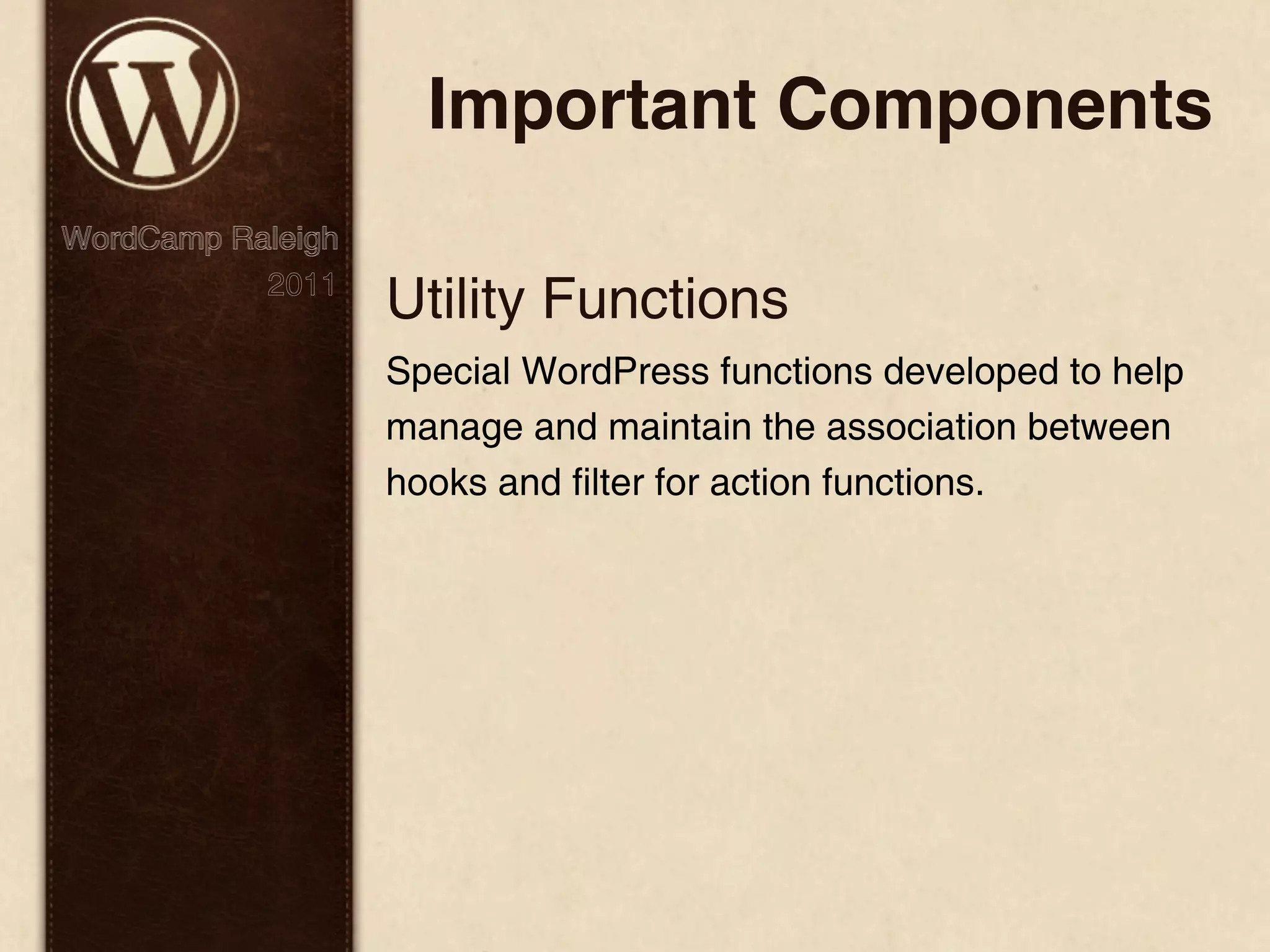 WordCamp Raleigh
2011

Important Components

Utility Functions

Special WordPress functions developed to help manage and maintain the association between hooks and filter for action functions.